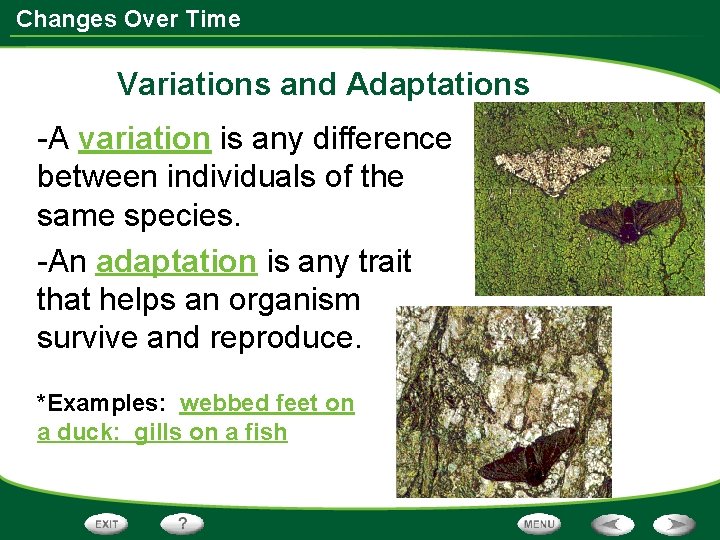 Changes Over Time

Variations and Adaptations

-A variation is any difference between individuals of the same species.

-An adaptation is any trait that helps an organism survive and reproduce.

*Examples: webbed feet on a duck: gills on a fish

EXIT

?

MENU